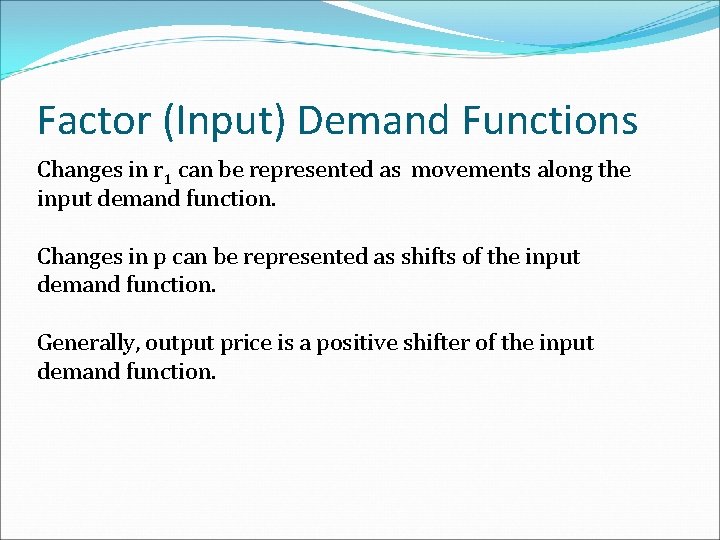 Factor (Input) Demand Functions

Changes in $r_1$ can be represented as movements along the input demand function.

Changes in p can be represented as shifts of the input demand function.

Generally, output price is a positive shifter of the input demand function.